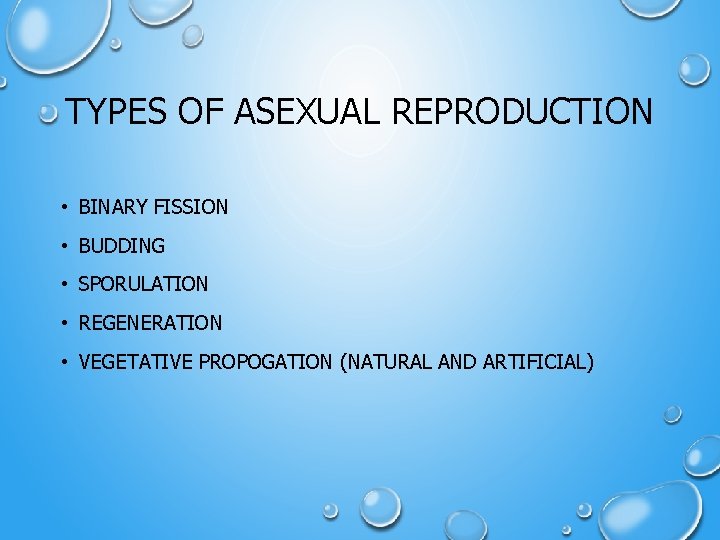 TYPES OF ASEXUAL REPRODUCTION

• BINARY FISSION
• BUDDING
• SPORULATION
• REGENERATION
• VEGETATIVE PROPOGATION (NATURAL AND ARTIFICIAL)